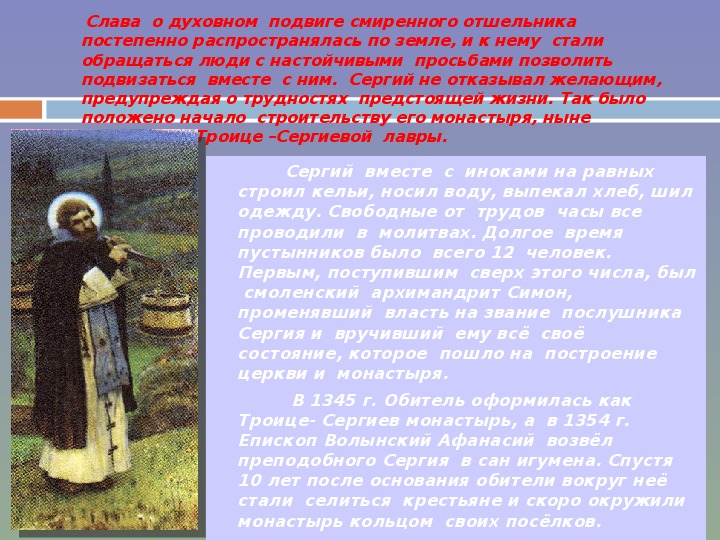 Слава о духовном подвиге смиренного отшельника постепенно распространялась по земле, и к нему стали обращаться люди с настойчивыми просьбами позволить подвизаться вместе с ним. Сергий не отказывал желающим, предупреждая о трудностях предстоящей жизни. Так было положено начало строительству его монастыря, ныне Троице –Сергиевой лавры.

Сергий вместе с иноками на равных строил кельи, носил воду, выпекал хлеб, шил одежду. Свободные от трудов часы все проводили в молитвах. Долгое время пустынников было всего 12 человек. Первым, поступившим сверх этого числа, был смоленский архимандрит Симон, променявший власть на звание послушника Сергия и вручивший ему всё своё состояние, которое пошло на построение церкви и монастыря.

В 1345 г. Обитель оформилась как Троице- Сергиев монастырь, а в 1354 г. Епископ Волынский Афанасий возвёл преподобного Сергия в сан игумена. Спустя 10 лет после основания обители вокруг неё стали селиться крестьяне и скоро окружили монастырь кольцом своих посёлков.